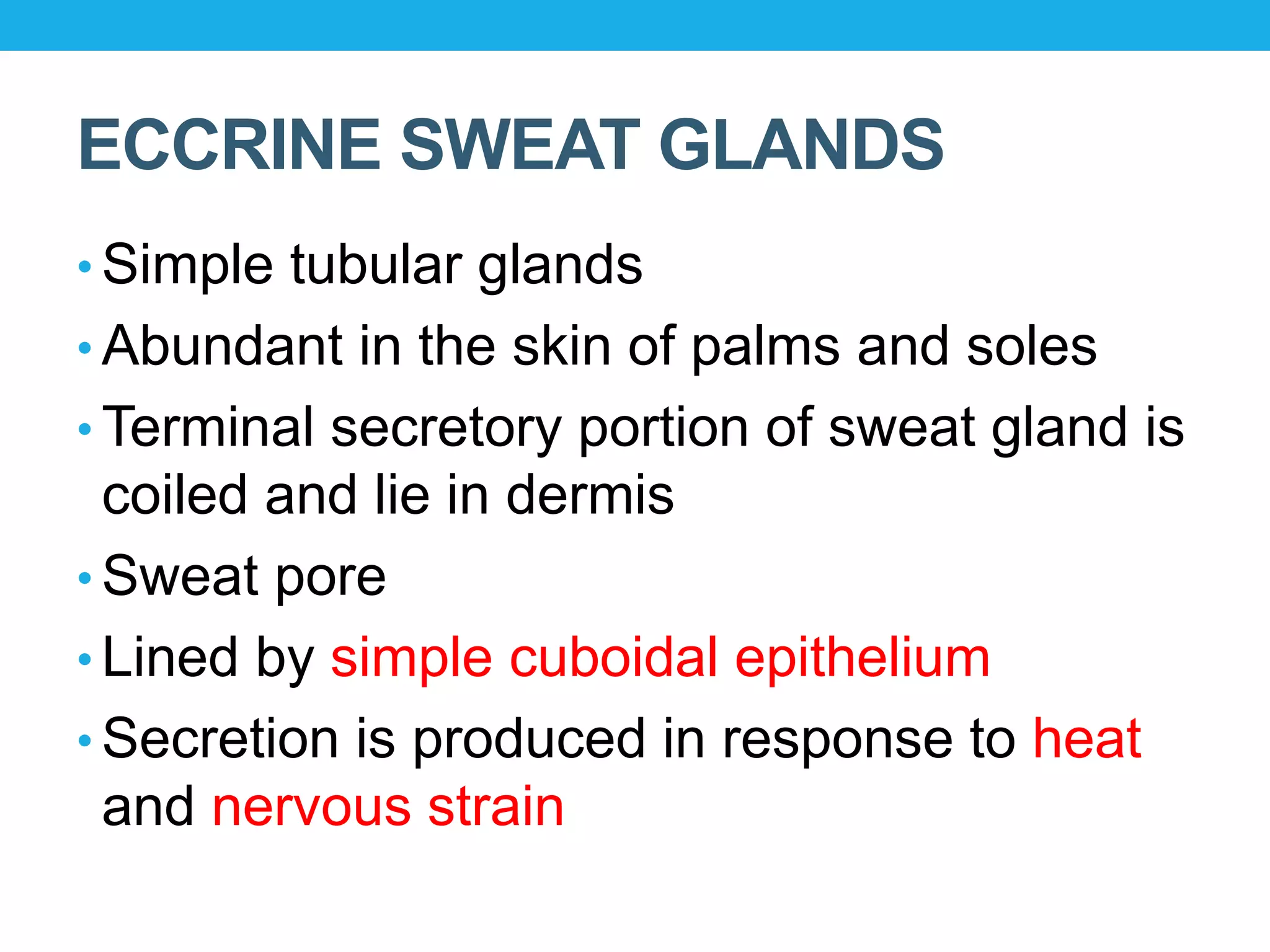 ECCRINE SWEAT GLANDS

• Simple tubular glands
• Abundant in the skin of palms and soles
• Terminal secretory portion of sweat gland is coiled and lie in dermis
• Sweat pore
• Lined by simple cuboidal epithelium
• Secretion is produced in response to heat and nervous strain